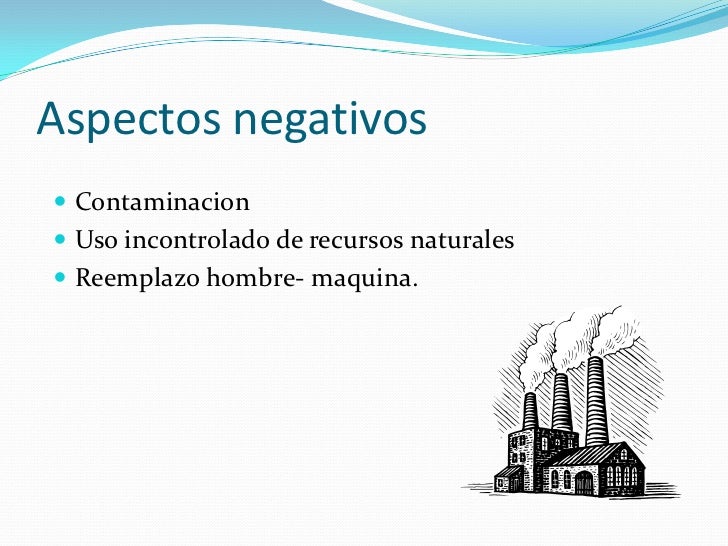 Aspectos negativos

- Contaminacion
- Uso incontrolado de recursos naturales
- Reemplazo hombre- maquina.